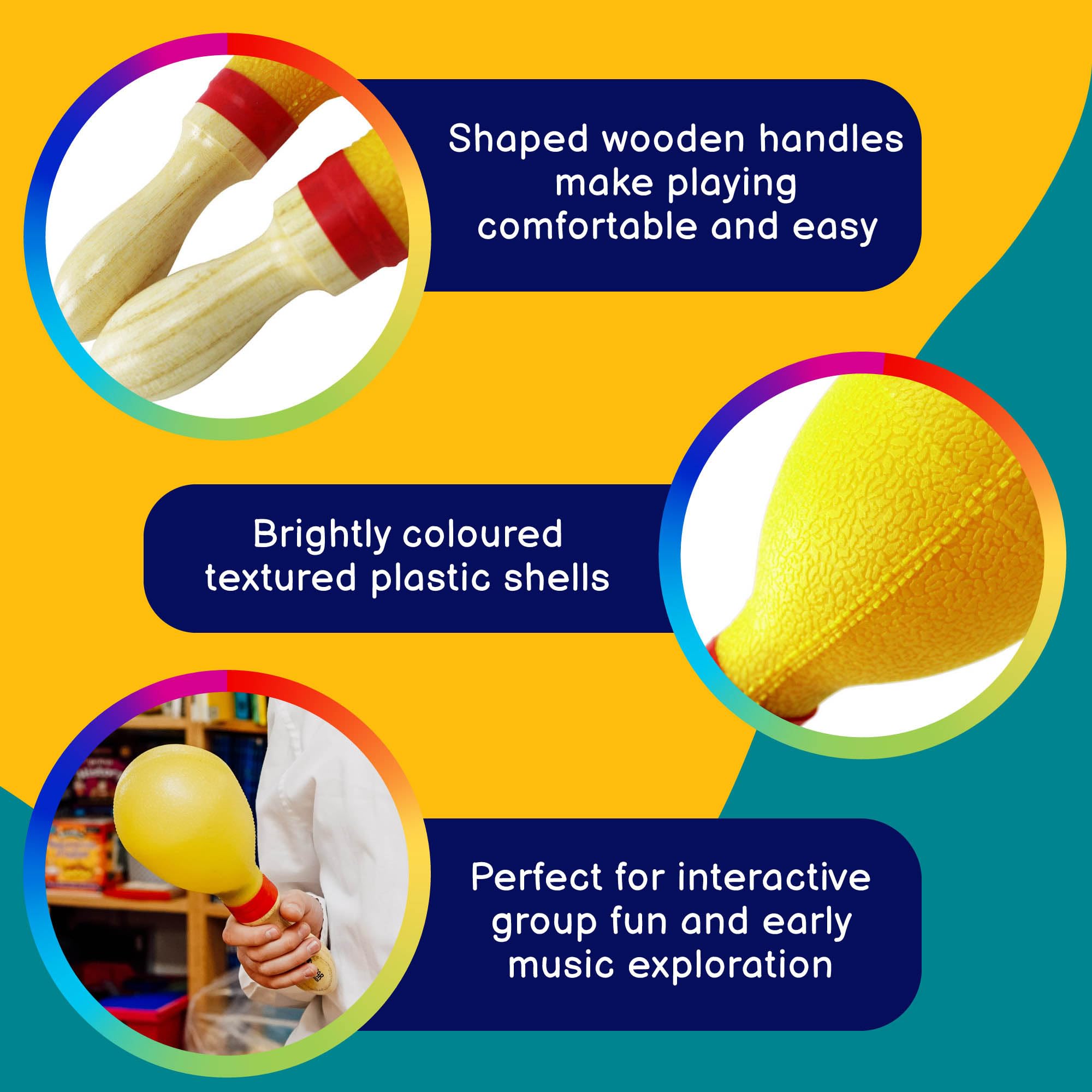 Shaped wooden handles make playing comfortable and easy

Brightly coloured textured plastic shells

Perfect for interactive group fun and early music exploration